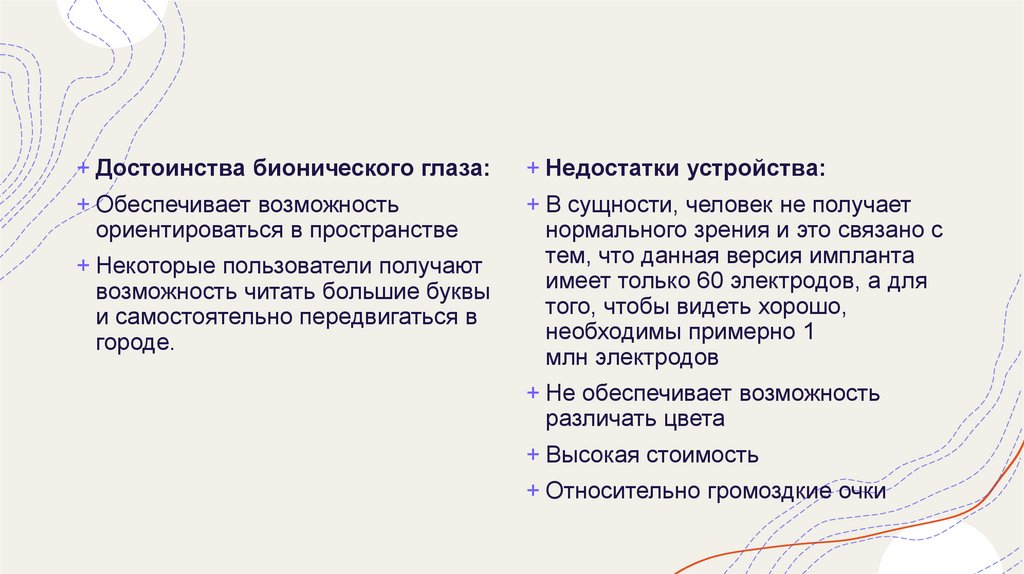 + Достоинства бионического глаза:

+ Обеспечивает возможность ориентироваться в пространстве

+ Некоторые пользователи получают возможность читать большие буквы и самостоятельно передвигаться в городе.

+ Недостатки устройства:

+ В сущности, человек не получает нормального зрения и это связано с тем, что данная версия импланта имеет только 60 электродов, а для того, чтобы видеть хорошо, необходимы примерно 1 млн электродов

+ Не обеспечивает возможность различать цвета

+ Высокая стоимость

+ Относительно громоздкие очки